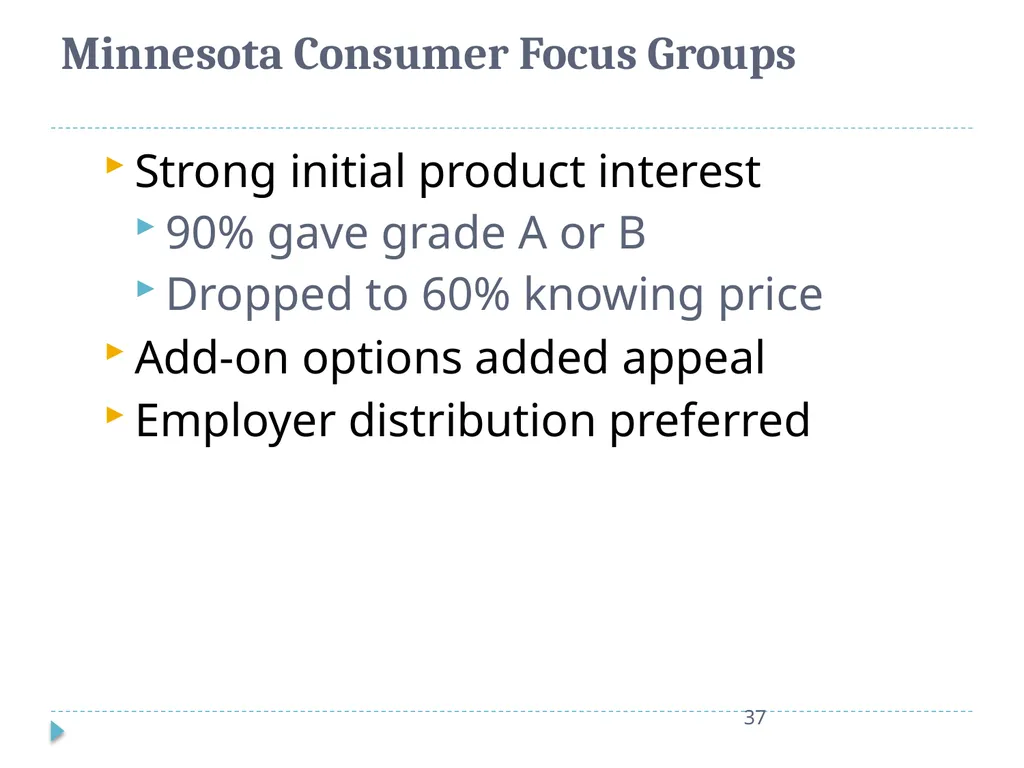 Minnesota Consumer Focus Groups

Strong initial product interest
90% gave grade A or B
Dropped to 60% knowing price
Add-on options added appeal
Employer distribution preferred

37